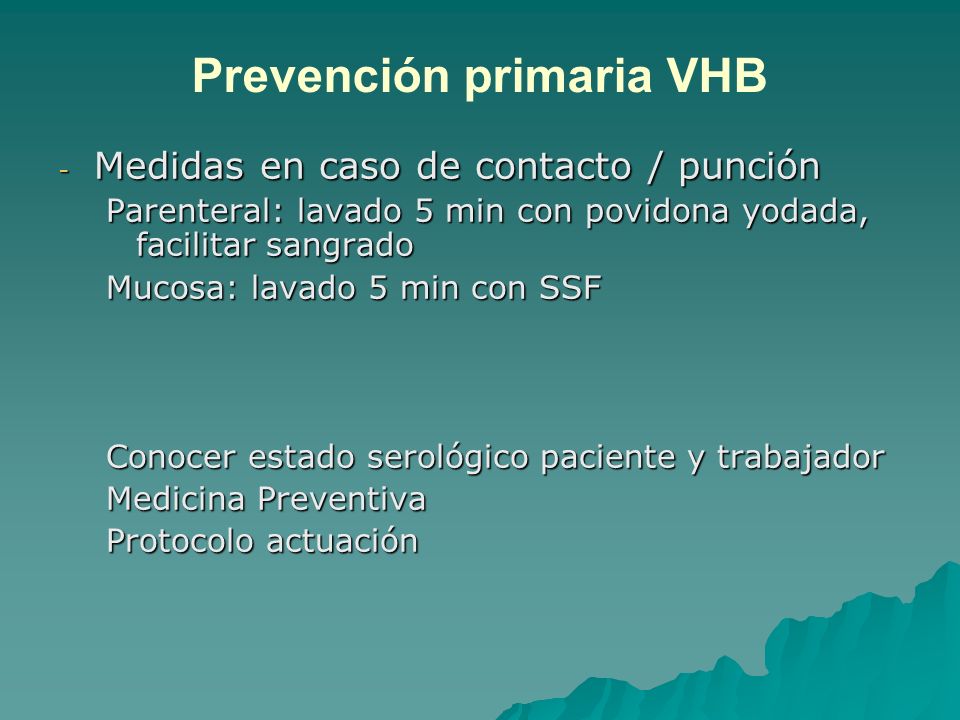 Prevención primaria VHB

- Medidas en caso de contacto / punción

Parenteral: lavado 5 min con povidona yodada, facilitar sangrado

Mucosa: lavado 5 min con SSF

Conocer estado serológico paciente y trabajador

Medicina Preventiva

Protocolo actuación